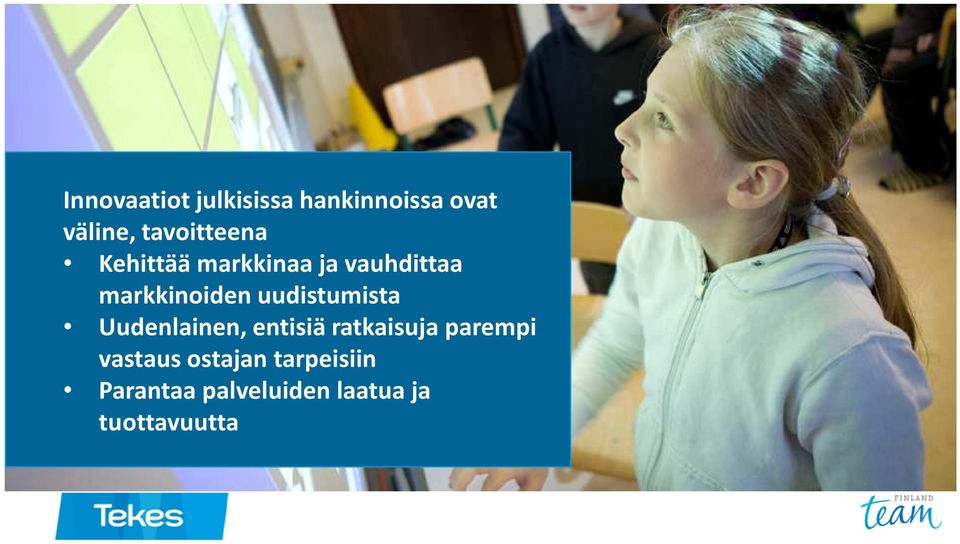 Innovaatiot julkisissa hankinnoissa ovat väline, tavoitteena
• Kehittää markkinaa ja vauhdittaa markkinoiden uudistumista
• Uudenlainen, entisiä ratkaisuja parempi vastaus ostajan tarpeisiin
• Parantaa palveluiden laatua ja tuottavuutta

Tekes

FINLAND
team